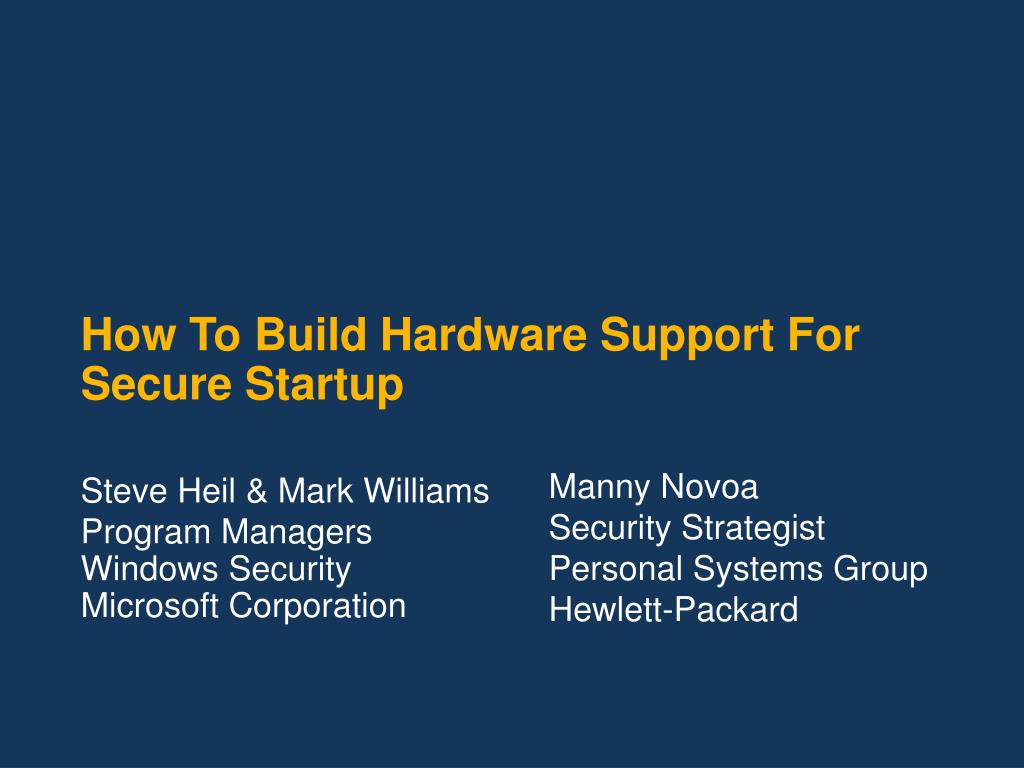 How To Build Hardware Support For Secure Startup

Steve Heil & Mark Williams
Program Managers
Windows Security
Microsoft Corporation

Manny Novoa
Security Strategist
Personal Systems Group
Hewlett-Packard